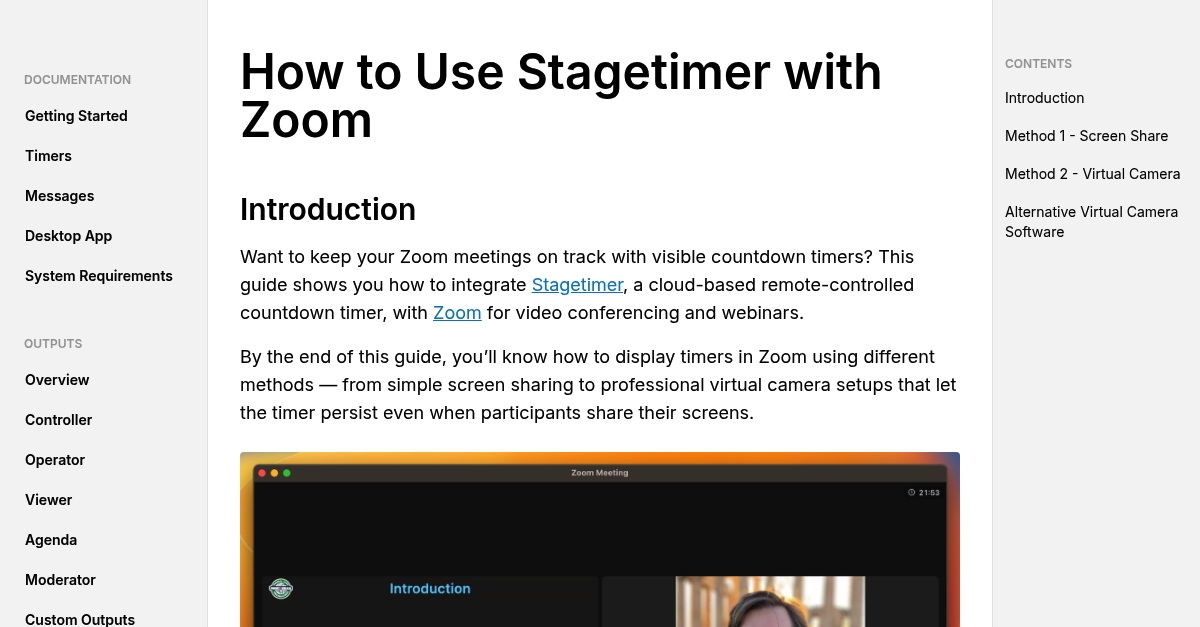 DOCUMENTATION

Getting Started

Timers

Messages

Desktop App

System Requirements

OUTPUTS

Overview

Controller

Operator

Viewer

Agenda

Moderator

Custom Outputs

# How to Use Stagetimer with Zoom

## Introduction

Want to keep your Zoom meetings on track with visible countdown timers? This guide shows you how to integrate Stagetimer, a cloud-based remote-controlled countdown timer, with Zoom for video conferencing and webinars.

By the end of this guide, you'll know how to display timers in Zoom using different methods — from simple screen sharing to professional virtual camera setups that let the timer persist even when participants share their screens.

Zoom Meeting

21:53

Introduction

CONTENTS

Introduction

Method 1 - Screen Share

Method 2 - Virtual Camera

Alternative Virtual Camera Software